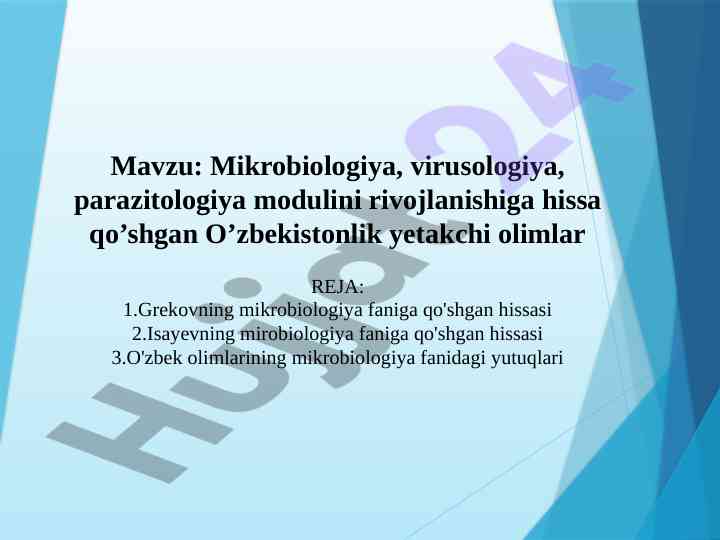 Mavzu: Mikrobiologiya, virusologiya, parazitologiya modulini rivojlanishiga hissa qo’shgan O’zbekistonlik yetakchi olimlar

REJA:
1.Grekovning mikrobiologiya faniga qo'shgan hissasi
2.Isayevning mirobiologiya faniga qo'shgan hissasi
3.O'zbek olimlarining mikrobiologiya fanidagi yutuqlari

Hujjat24